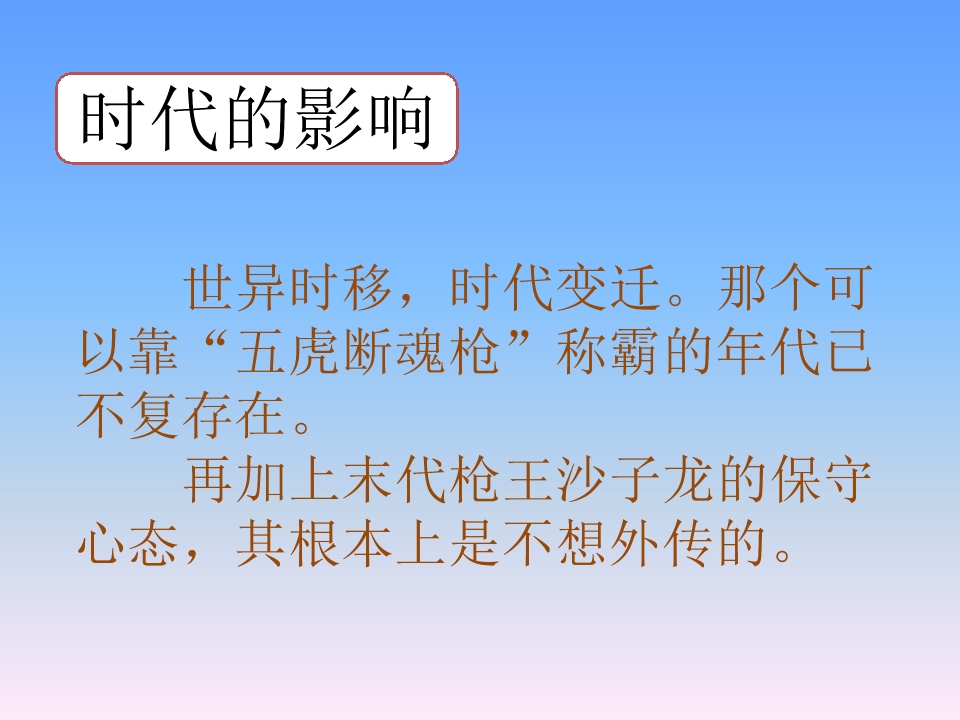 时代的影响

世异时移，时代变迁。那个可以靠“五虎断魂枪”称霸的年代已不复存在。

再加上末代枪王沙子龙的保守心态，其根本上是不想外传的。